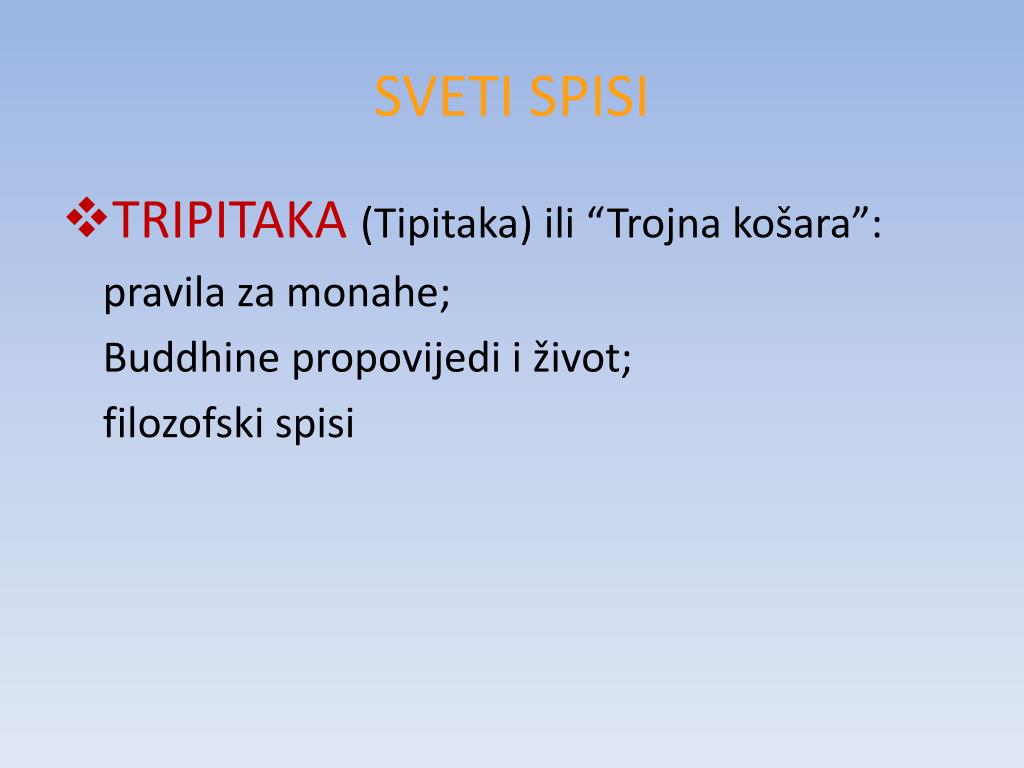 SVETI SPISI

❖TRIPITAKA (Tipitaka) ili “Trojna košara”:
pravila za monahe;
Buddhine propovijedi i život;
filozofski spisi